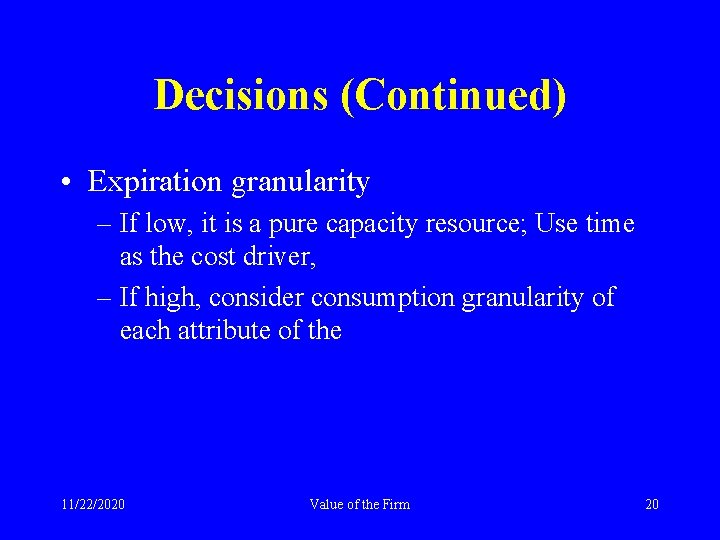 Decisions (Continued)

• Expiration granularity

– If low, it is a pure capacity resource; Use time as the cost driver,

– If high, consider consumption granularity of each attribute of the

11/22/2020

Value of the Firm

20